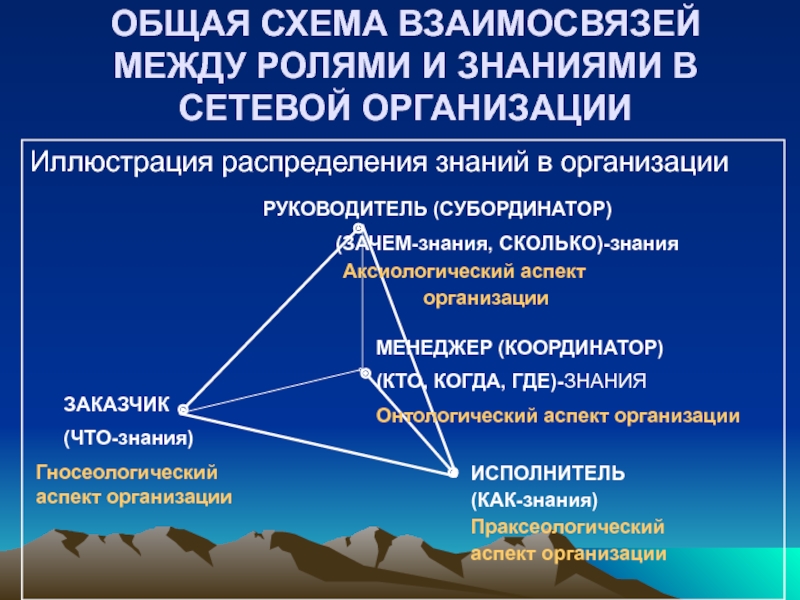 ОБЩАЯ СХЕМА ВЗАИМОСВЯЗЕЙ МЕЖДУ РОЛЯМИ И ЗНАНИЯМИ В СЕТЕВОЙ ОРГАНИЗАЦИИ

Иллюстрация распределения знаний в организации

РУКОВОДИТЕЛЬ (СУБОРДИНАТОР)

(ЗАЧЕМ-знания, СКОЛЬКО)-знания

Аксиологический аспект организации

МЕНЕДЖЕР (КООРДИНАТОР)

(КТО, КОГДА, ГДЕ)-ЗНАНИЯ

Онтологический аспект организации

ЗАКАЗЧИК

(ЧТО-знания)

Гносеологический аспект организации

ИСПОЛНИТЕЛЬ

(КАК-знания)

Праксеологический аспект организации